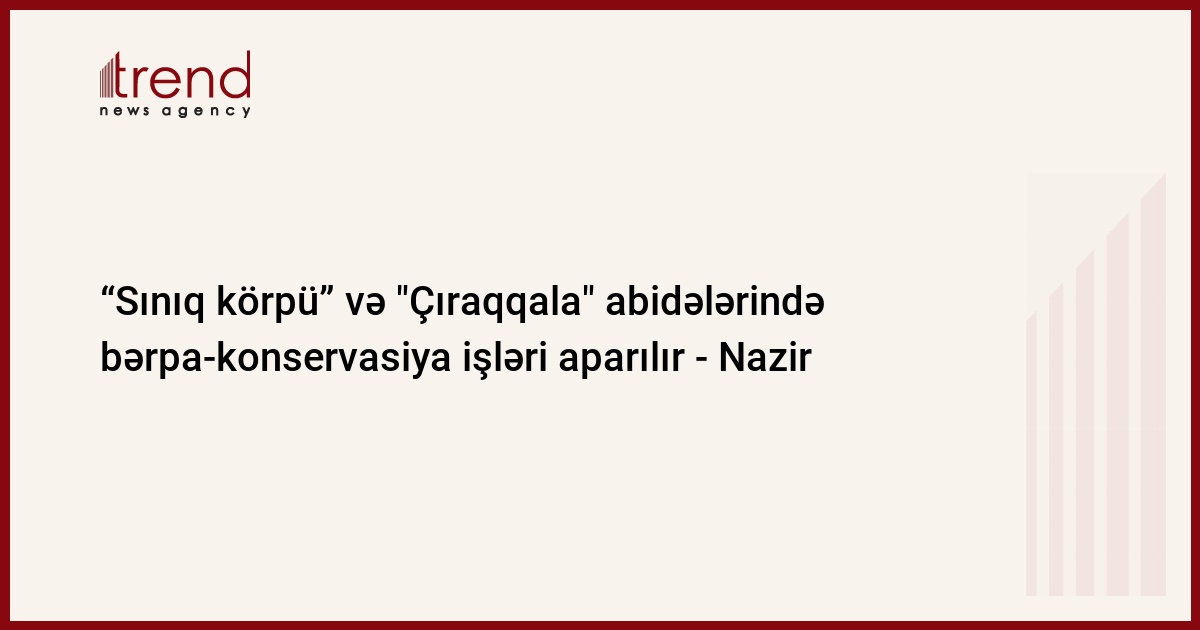 trend
news agency

“Sınıq körpü” və "Çıraqqala" abidələrində bərpa-konservasiya işləri aparılır - Nazir